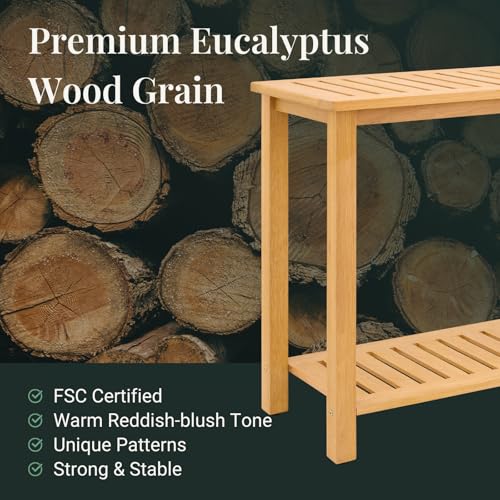 Premium Eucalyptus Wood Grain

FSC Certified
Warm Reddish-blush Tone
Unique Patterns
Strong & Stable